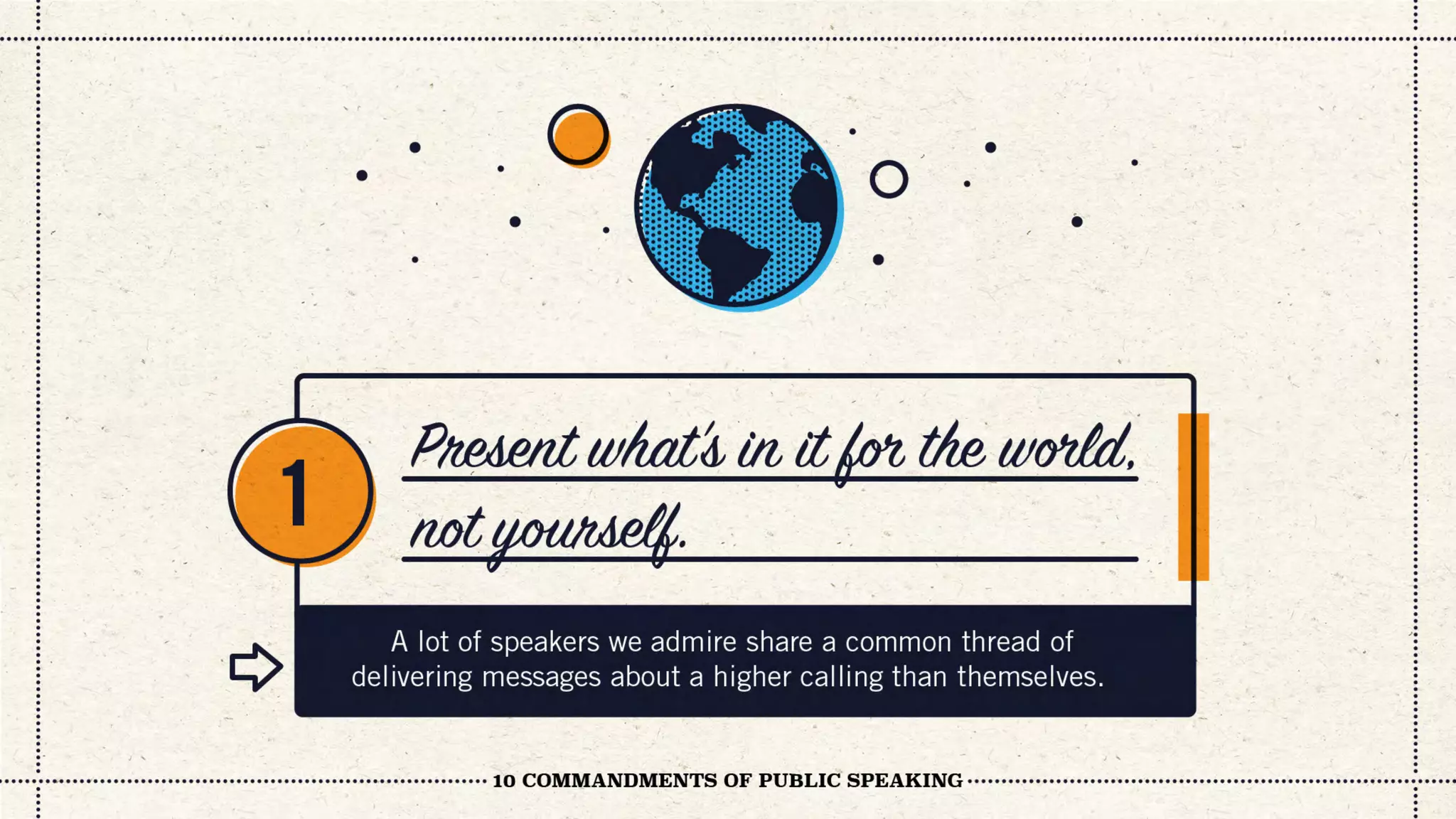 1

Present what's in it for the world, not yourself.

A lot of speakers we admire share a common thread of delivering messages about a higher calling than themselves.

10 COMMANDMENTS OF PUBLIC SPEAKING